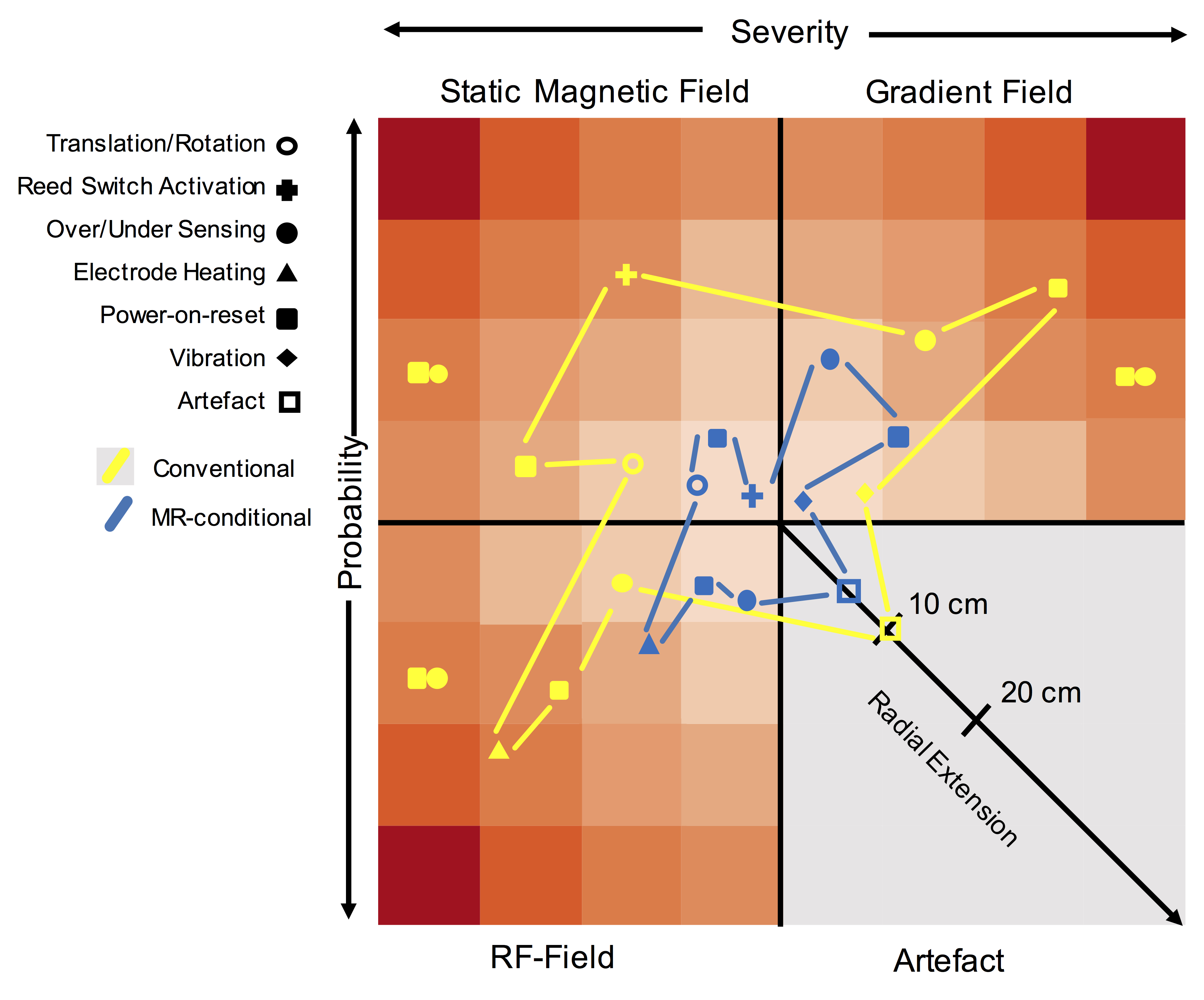 Severity

Static Magnetic Field

Gradient Field

Translation/Rotation
Reed Switch Activation
Over/Under Sensing
Electrode Heating
Power-on-reset
Vibration
Artefact

Conventional
MR-conditional

Probability

10 cm
20 cm
Radial Extension

RF-Field

Artefact